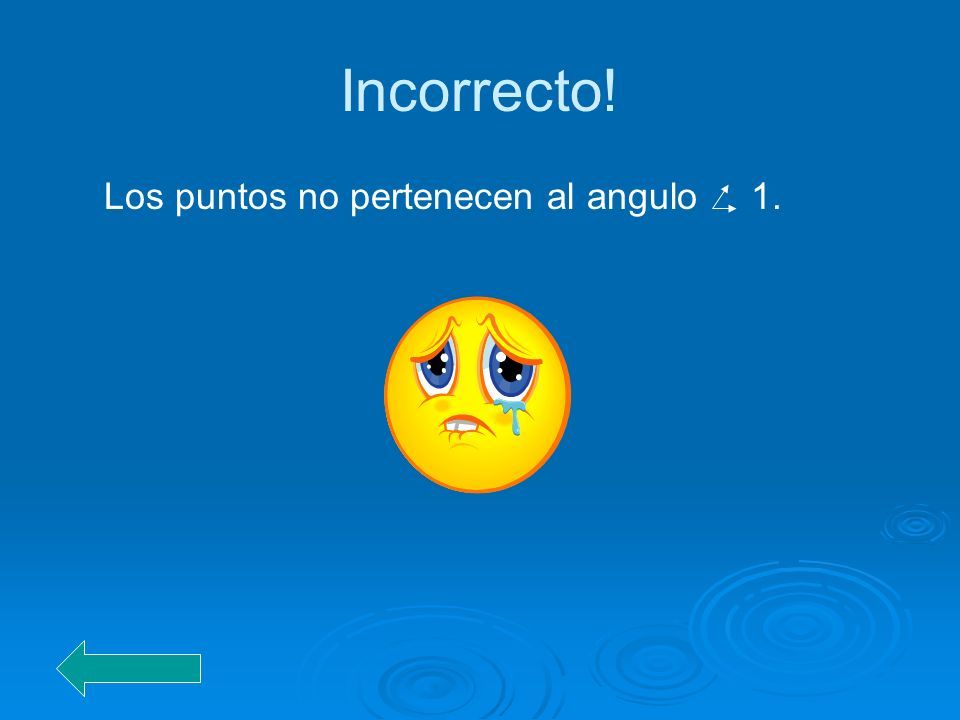 Incorrecto!

Los puntos no pertenecen al angulo $\angle$ 1.